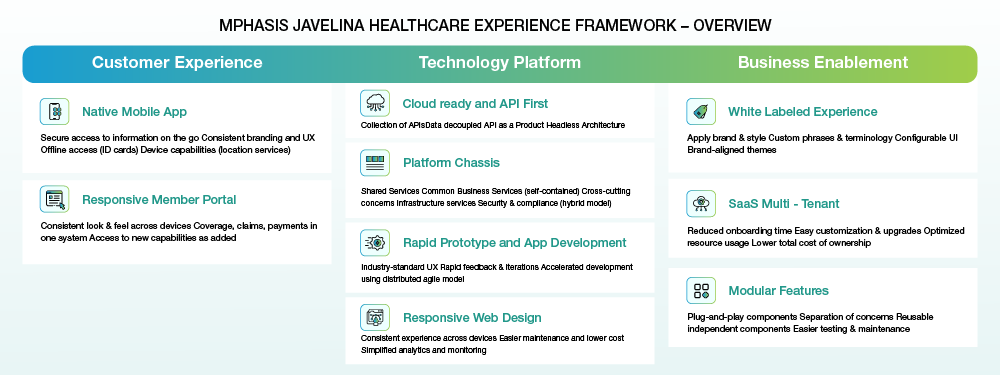 MPHASIS JAVELINA HEALTHCARE EXPERIENCE FRAMEWORK – OVERVIEW

Customer Experience

Native Mobile App

Secure access to information on the go Consistent branding and UX Offline access (ID cards) Device capabilities (location services)

Responsive Member Portal

Consistent look & feel across devices Coverage, claims, payments in one system Access to new capabilities as added

Technology Platform

Cloud ready and API First

Collection of APIsData decoupled API as a Product Headless Architecture

Platform Chassis

Shared Services Common Business Services (self-contained) Cross-cutting concerns Infrastructure services Security & compliance (hybrid model)

Rapid Prototype and App Development

Industry-standard UX Rapid feedback & iterations Accelerated development using distributed agile model

Responsive Web Design

Consistent experience across devices Easier maintenance and lower cost Simplified analytics and monitoring

Business Enablement

White Labeled Experience

Apply brand & style Custom phrases & terminology Configurable UI Brand-aligned themes

SaaS Multi - Tenant

Reduced onboarding time Easy customization & upgrades Optimized resource usage Lower total cost of ownership

Modular Features

Plug-and-play components Separation of concerns Reusable independent components Easier testing & maintenance